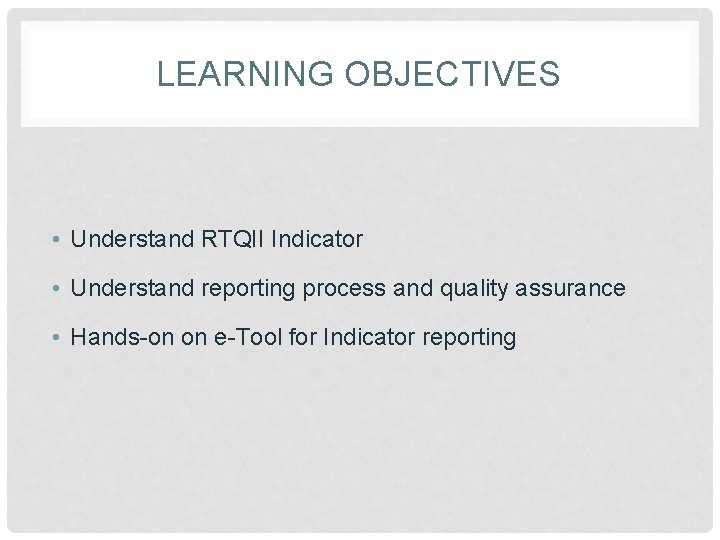 LEARNING OBJECTIVES

• Understand RTQII Indicator
• Understand reporting process and quality assurance
• Hands-on on e-Tool for Indicator reporting